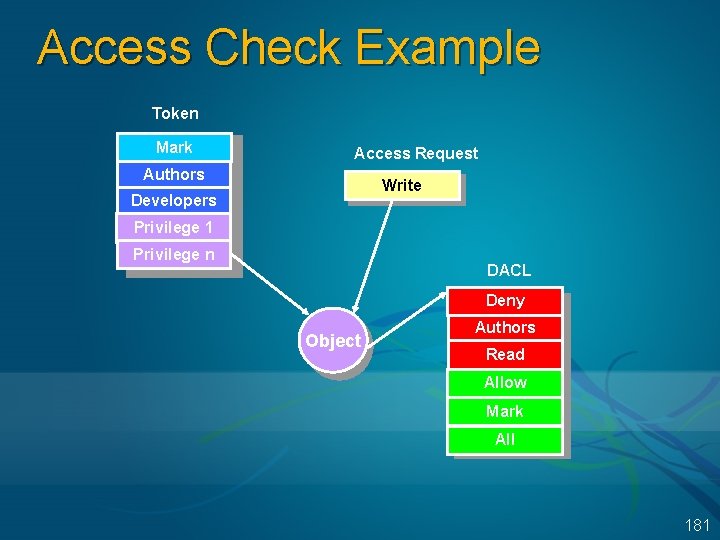 Access Check Example

Token

Mark
Authors
Developers
Privilege 1
Privilege n

Access Request

Write

Object

DACL

Deny
Authors
Read
Allow
Mark
All

181